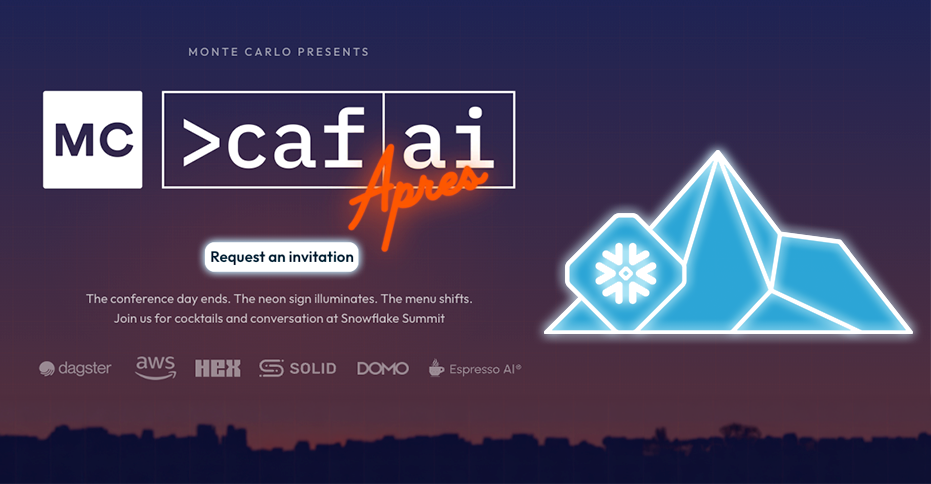 MONTE CARLO PRESENTS

MC

>caf ai

Apres

Request an invitation

The conference day ends. The neon sign illuminates. The menu shifts. Join us for cocktails and conversation at Snowflake Summit

dagster aws HEX SOLID DOMO Espresso AI®